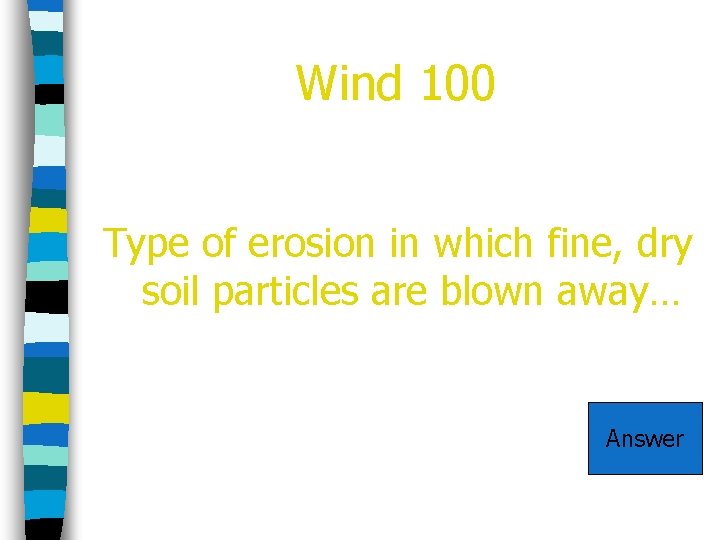 Wind 100

Type of erosion in which fine, dry soil particles are blown away…

Answer